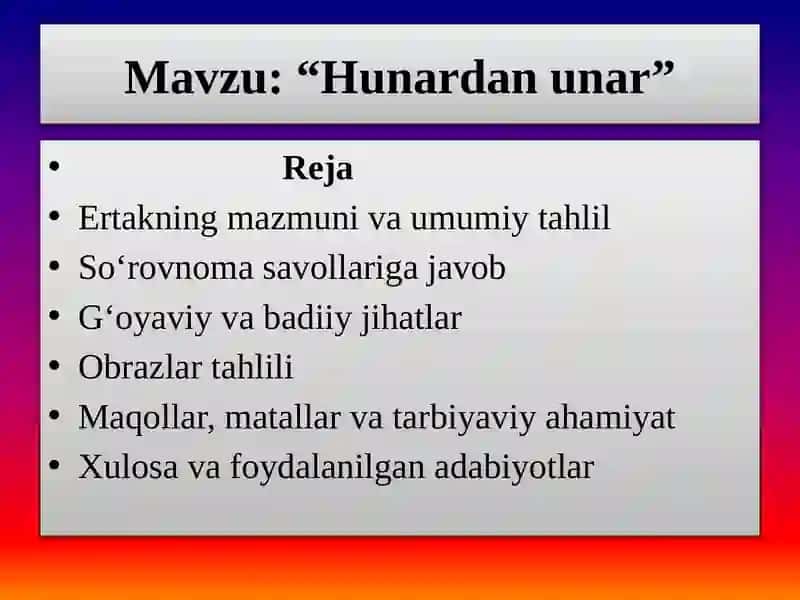 Mavzu: “Hunardan unar”

• Reja
• Ertakning mazmuni va umumiy tahlil
• So‘rovnoma savollariga javob
• G‘oyaviy va badiiy jihatlar
• Obrazlar tahlili
• Maqollar, matallar va tarbiyaviy ahamiyat
• Xulosa va foydalanilgan adabiyotlar